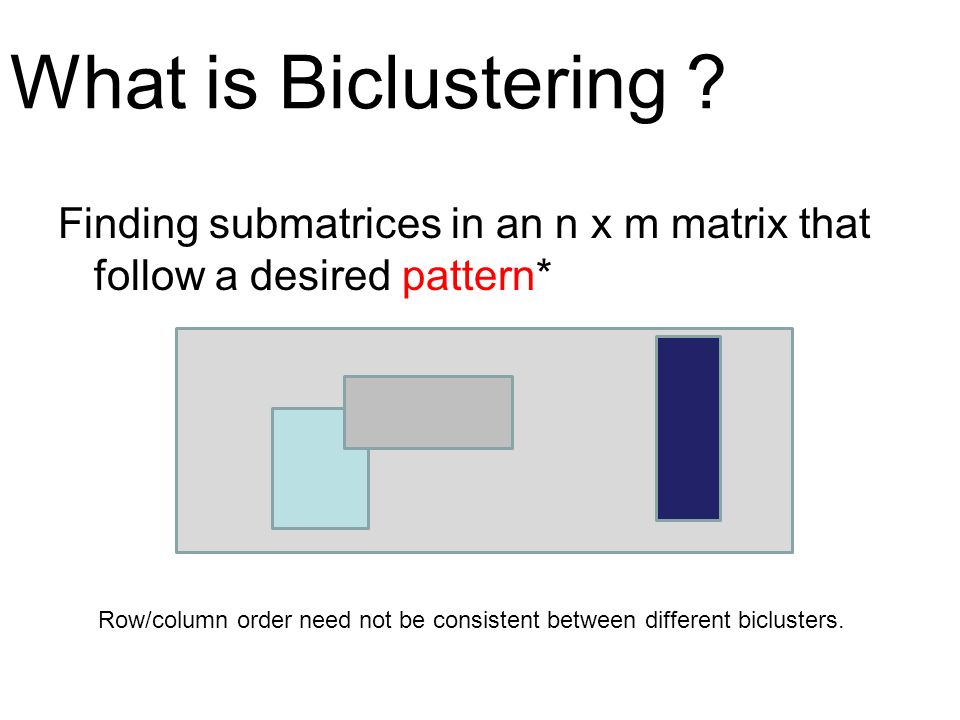 What is Biclustering ?

Finding submatrices in an n x m matrix that follow a desired pattern*

Row/column order need not be consistent between different biclusters.